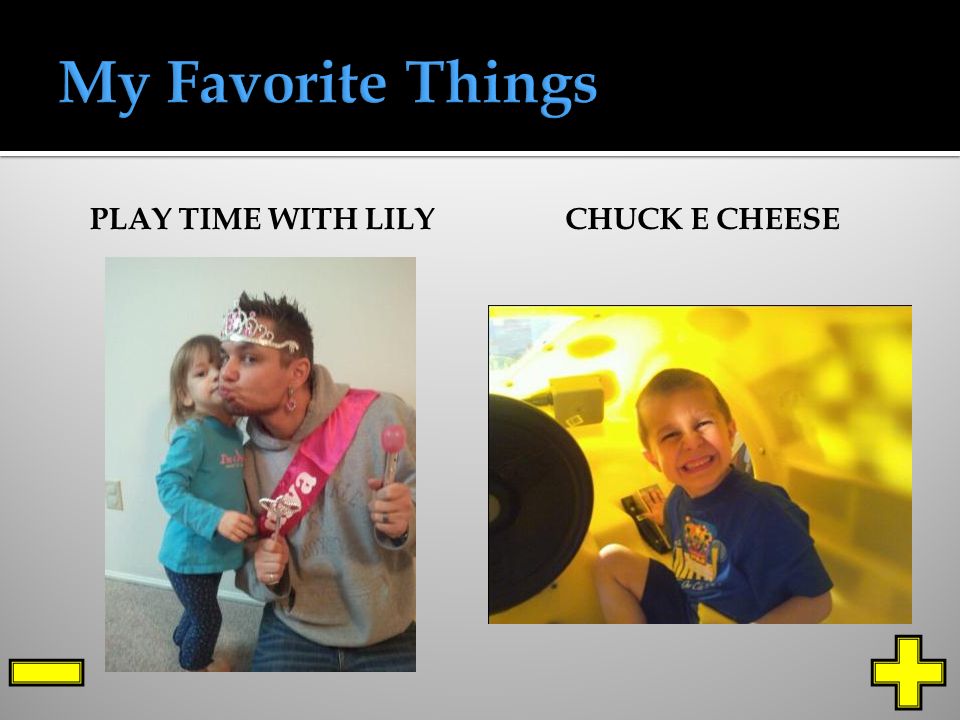 My Favorite Things

PLAY TIME WITH LILY

CHUCK E CHEESE